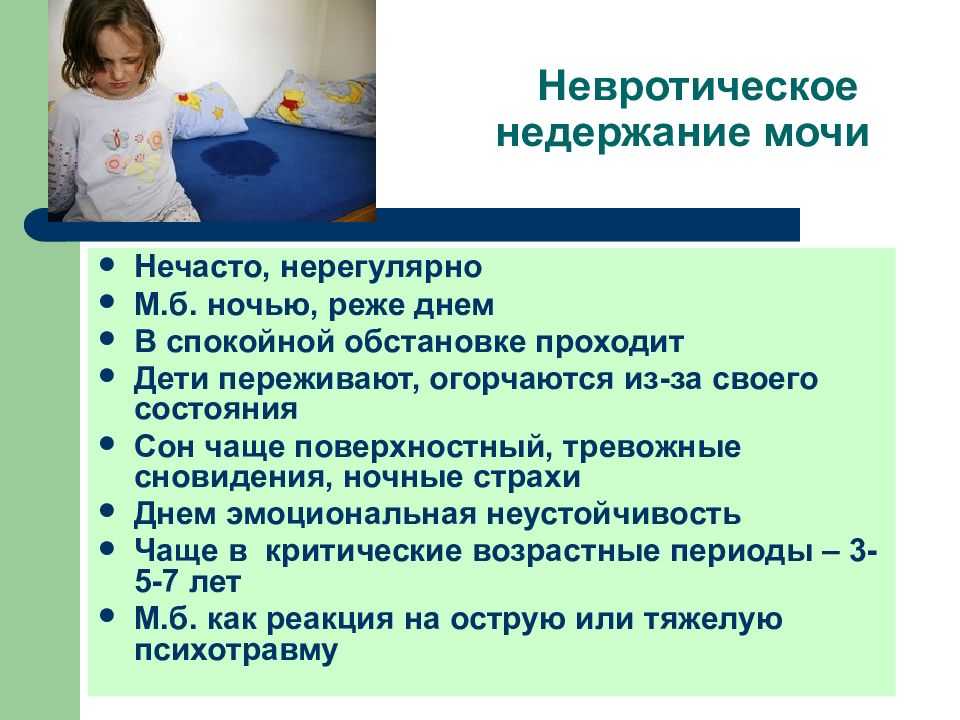 Невротическое недержание мочи

- Нечасто, нерегулярно
- М.б. ночью, реже днем
- В спокойной обстановке проходит
- Дети переживают, огорчаются из-за своего состояния
- Сон чаще поверхностный, тревожные сновидения, ночные страхи
- Днем эмоциональная неустойчивость
- Чаще в критические возрастные периоды – 3-5-7 лет
- М.б. как реакция на острую или тяжелую психотравму